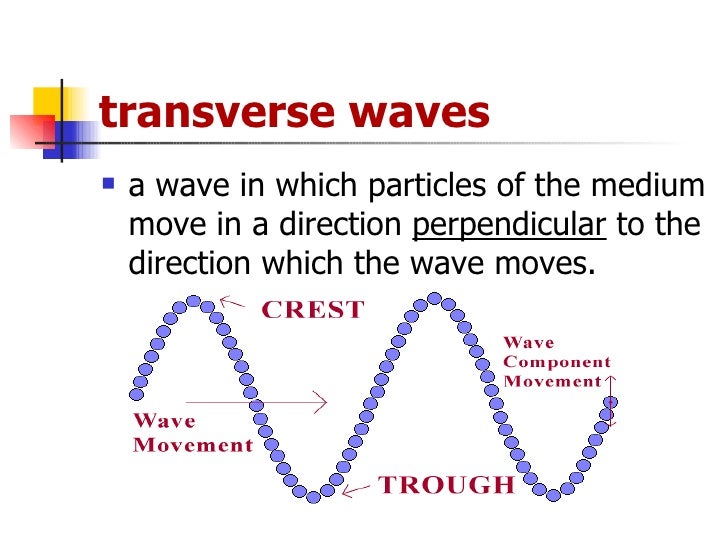 transverse waves

a wave in which particles of the medium move in a direction perpendicular to the direction which the wave moves.

CREST

Wave Component Movement

Wave Movement

TROUGH